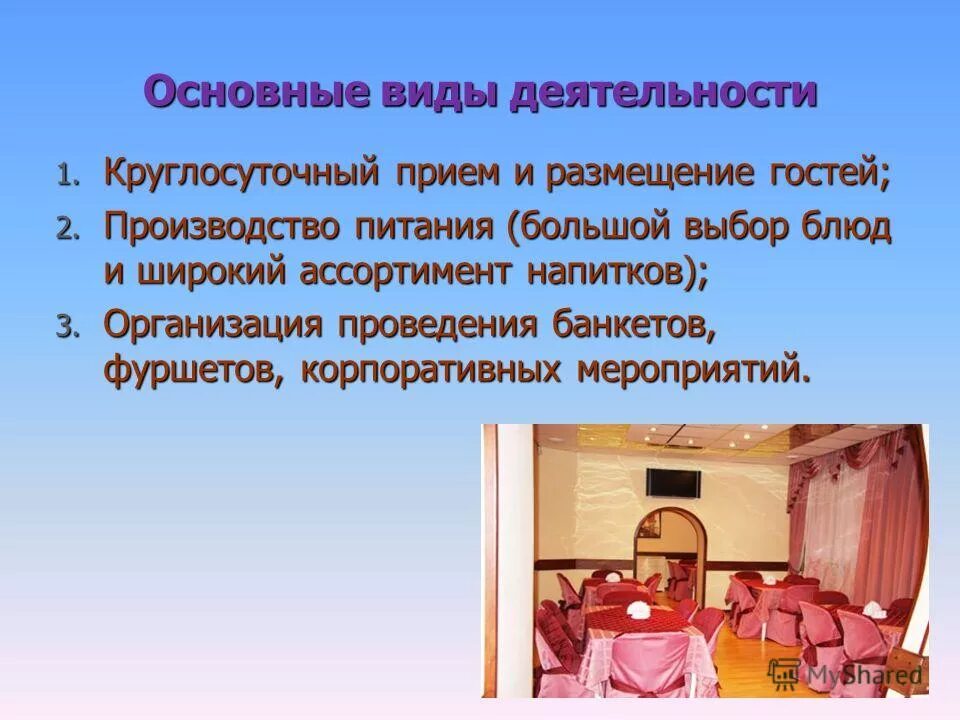 Основные виды деятельности

1. Круглосуточный прием и размещение гостей;
2. Производство питания (большой выбор блюд и широкий ассортимент напитков);
3. Организация проведения банкетов, фуршетов, корпоративных мероприятий.

MyShared